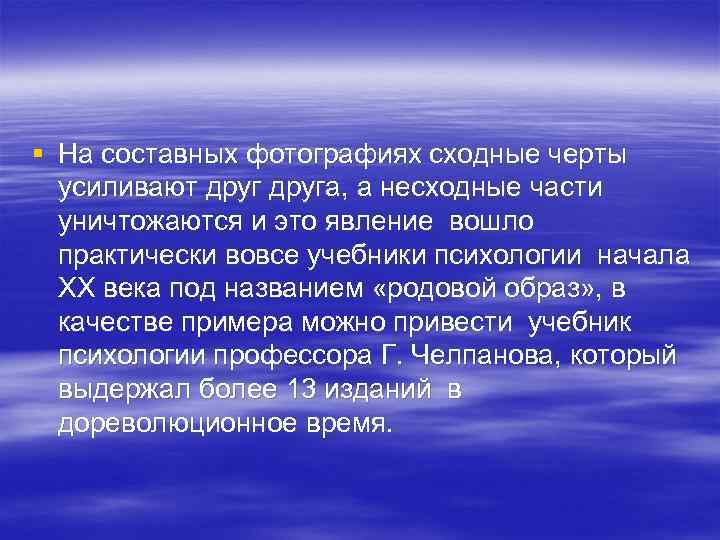 На составных фотографиях сходные черты усиливают друг друга, а несходные части уничтожаются и это явление вошло практически вовсе учебники психологии начала XX века под названием «родовой образ», в качестве примера можно привести учебник психологии профессора Г. Челпанова, который выдержал более 13 изданий в дореволюционное время.